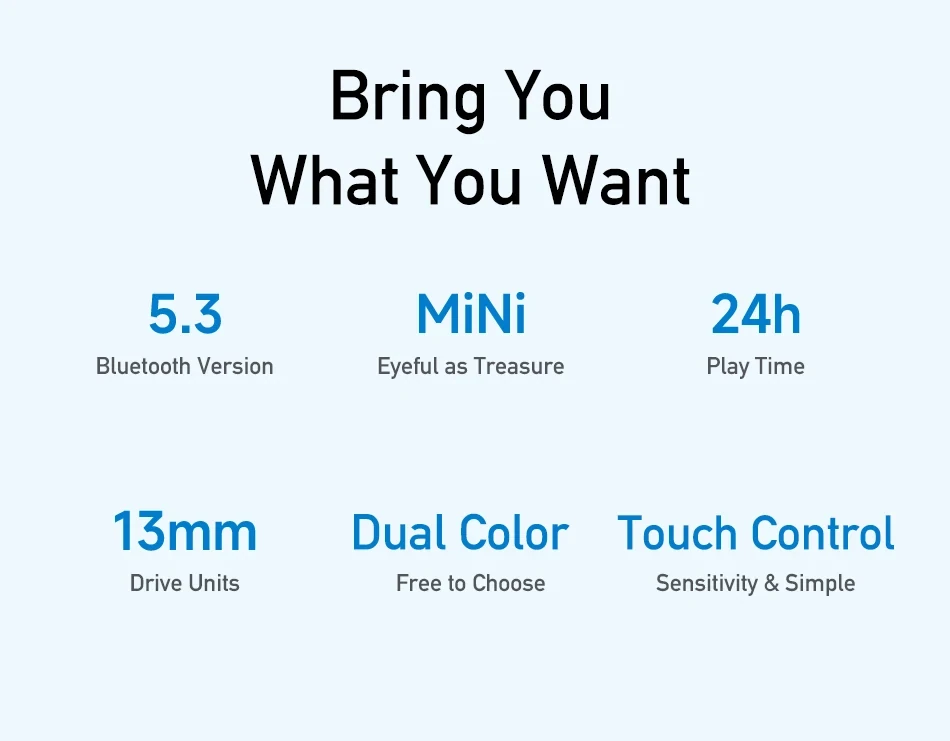 Bring You
What You Want

5.3
Bluetooth Version

MiNi
Eyeful as Treasure

24h
Play Time

13mm
Drive Units

Dual Color
Free to Choose

Touch Control
Sensitivity & Simple